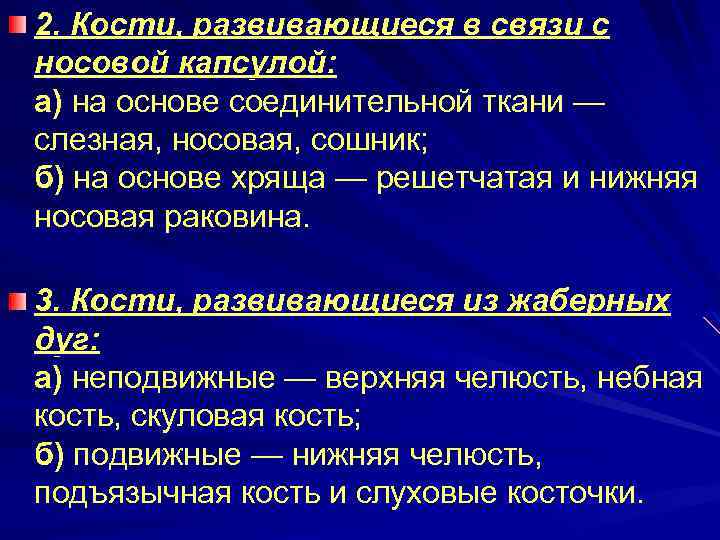 2. Кости, развивающиеся в связи с носовой капсулой:
а) на основе соединительной ткани — слезная, носовая, сошник;
б) на основе хряща — решетчатая и нижняя носовая раковина.

3. Кости, развивающиеся из жаберных дуг:
а) неподвижные — верхняя челюсть, небная кость, скуловая кость;
б) подвижные — нижняя челюсть, подъязычная кость и слуховые косточки.